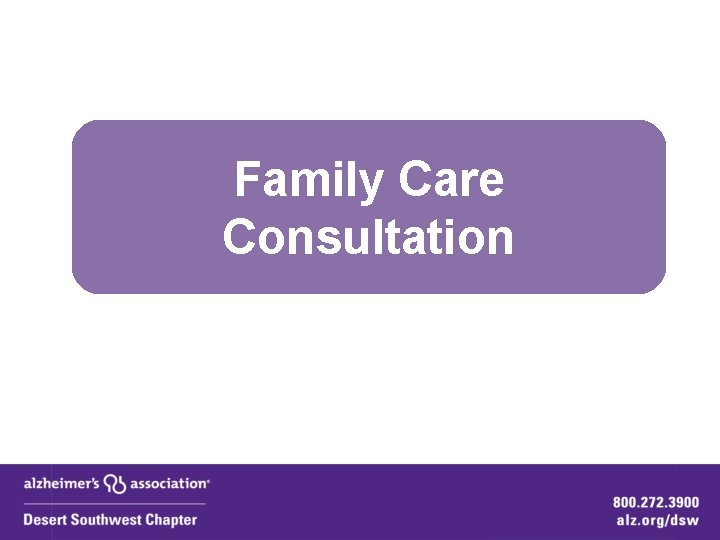 Family Care Consultation

alzheimer's association®
Desert Southwest Chapter

800.272.3900
alz.org/dsw